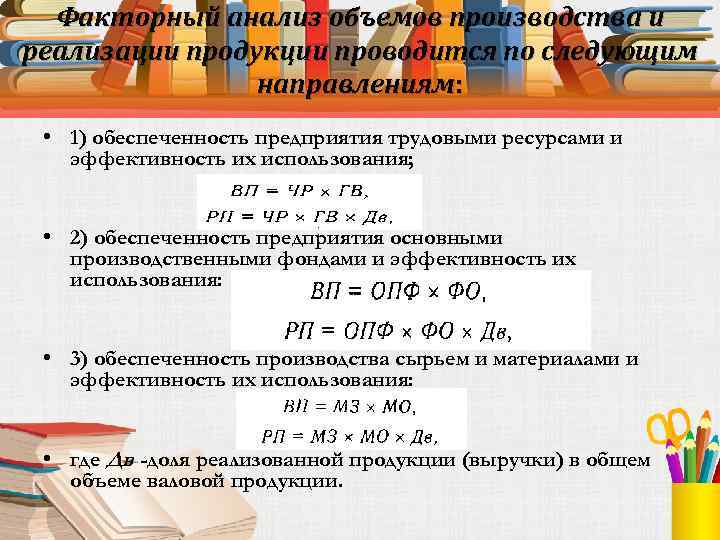 Факторный анализ объемов производства и реализации продукции проводится по следующим направлениям:

• 1) обеспеченность предприятия трудовыми ресурсами и эффективность их использования;

$ВП = ЧР \times ГВ,$

$РП = ЧР \times ГВ \times Дв,$

• 2) обеспеченность предприятия основными производственными фондами и эффективность их использования:

$ВП = ОПФ \times ФО,$

$РП = ОПФ \times ФО \times Дв,$

• 3) обеспеченность производства сырьем и материалами и эффективность их использования:

$ВП = МЗ \times МО,$

$РП = МЗ \times МО \times Дв,$

• где Дв -доля реализованной продукции (выручки) в общем объеме валовой продукции.